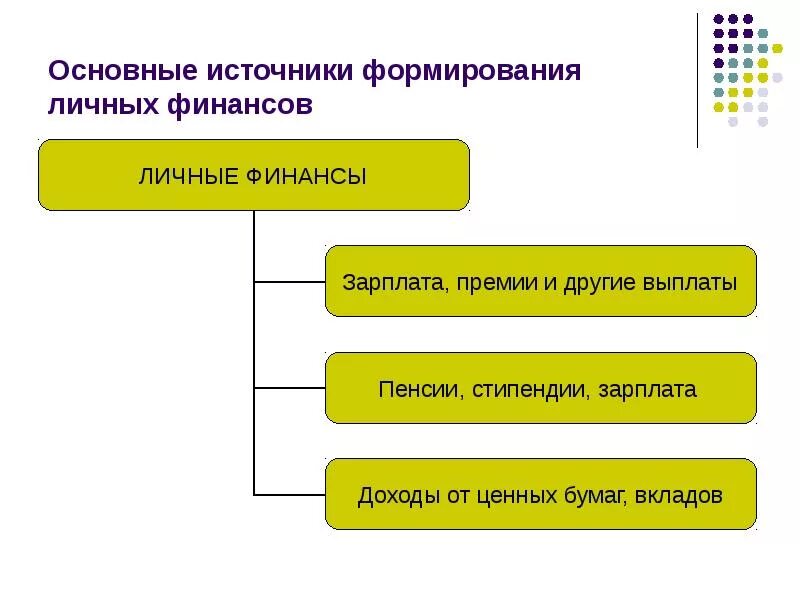 Основные источники формирования личных финансов

ЛИЧНЫЕ ФИНАНСЫ

Зарплата, премии и другие выплаты

Пенсии, стипендии, зарплата

Доходы от ценных бумаг, вкладов